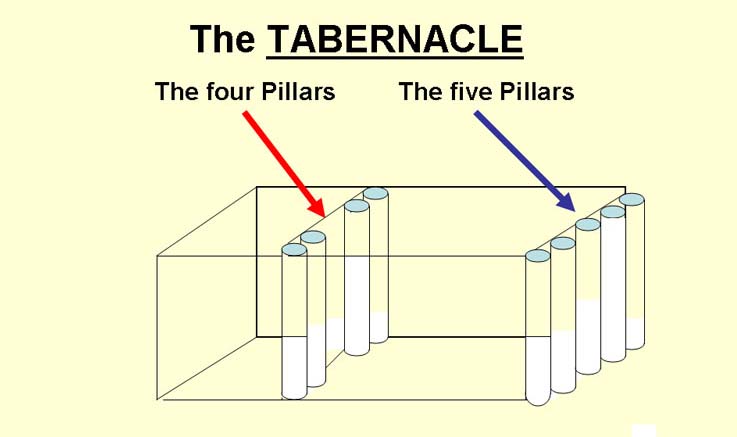 The TABERNACLE

The four Pillars

The five Pillars